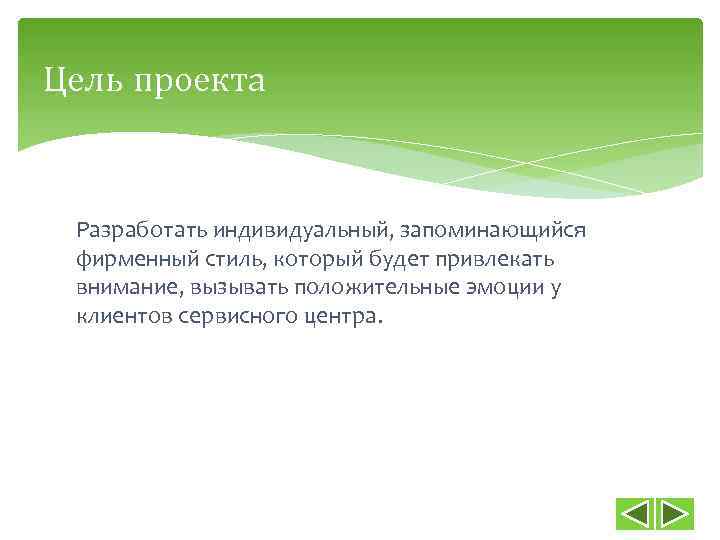 Цель проекта

Разработать индивидуальный, запоминающийся фирменный стиль, который будет привлекать внимание, вызывать положительные эмоции у клиентов сервисного центра.